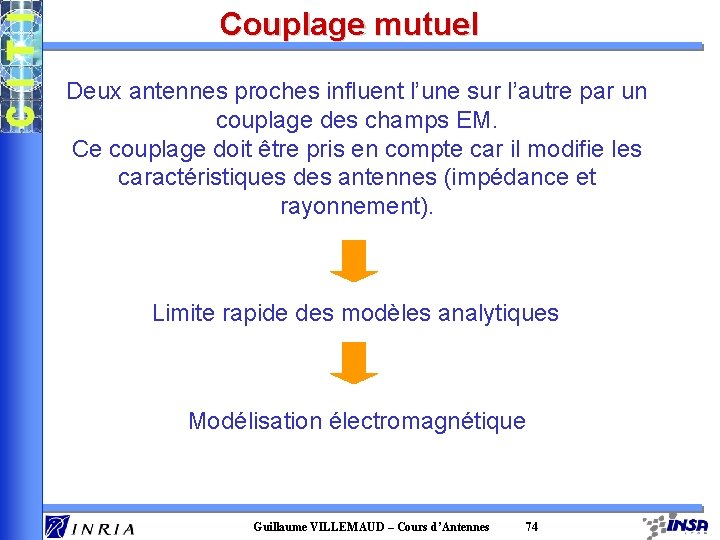 CITI

Couplage mutuel

Deux antennes proches influent l'une sur l'autre par un couplage des champs EM.
Ce couplage doit être pris en compte car il modifie les caractéristiques des antennes (impédance et rayonnement).

Limite rapide des modèles analytiques

Modélisation électromagnétique

INRIA

Guillaume VILLEMAUD – Cours d'Antennes

74

INSA